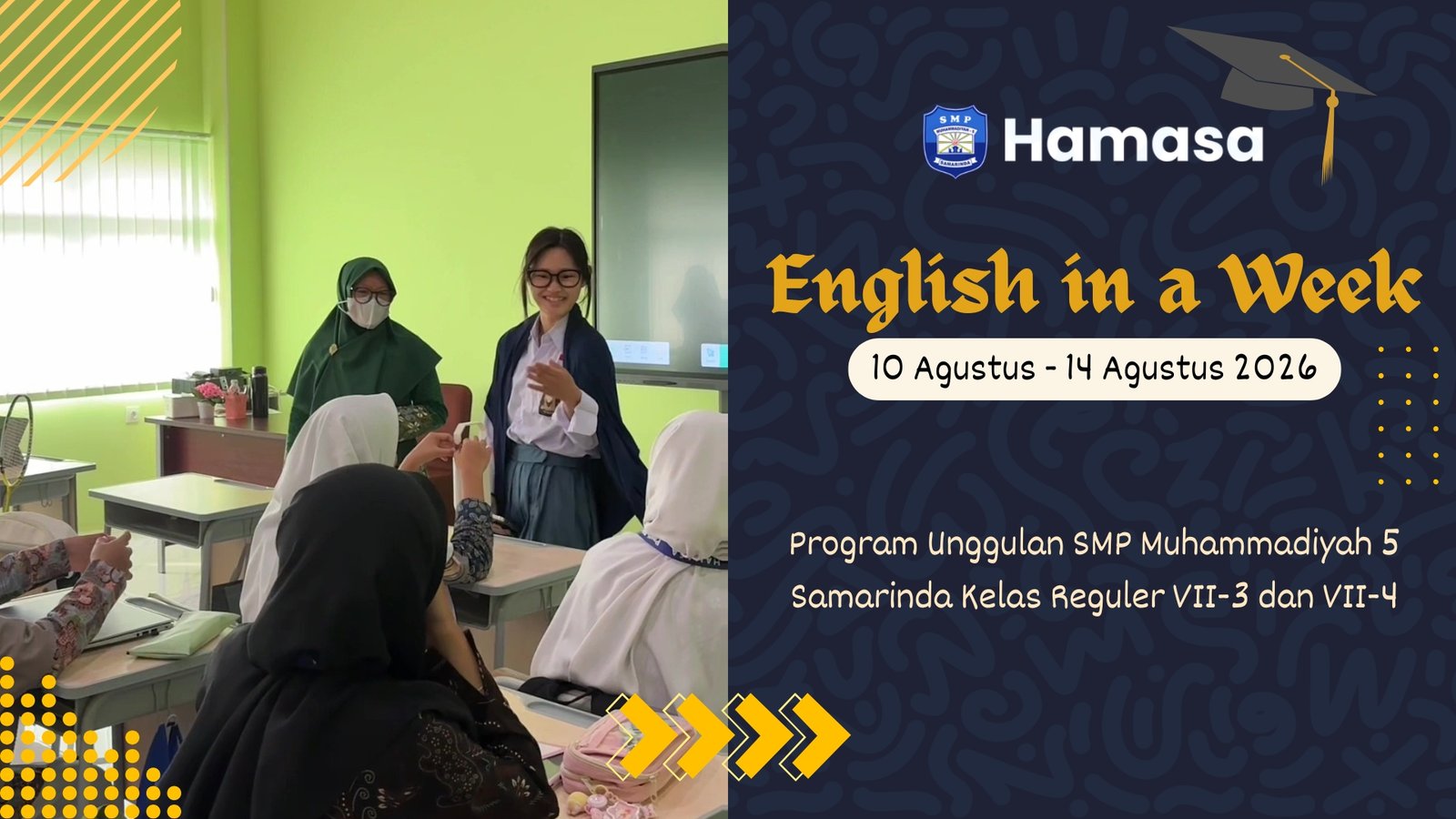 SMP MUHAMMADIYAH 5 SAMARINDA

Hamasa

English in a Week

10 Agustus - 14 Agustus 2026

Program Unggulan SMP Muhammadiyah 5 Samarinda Kelas Reguler VII-3 dan VII-4